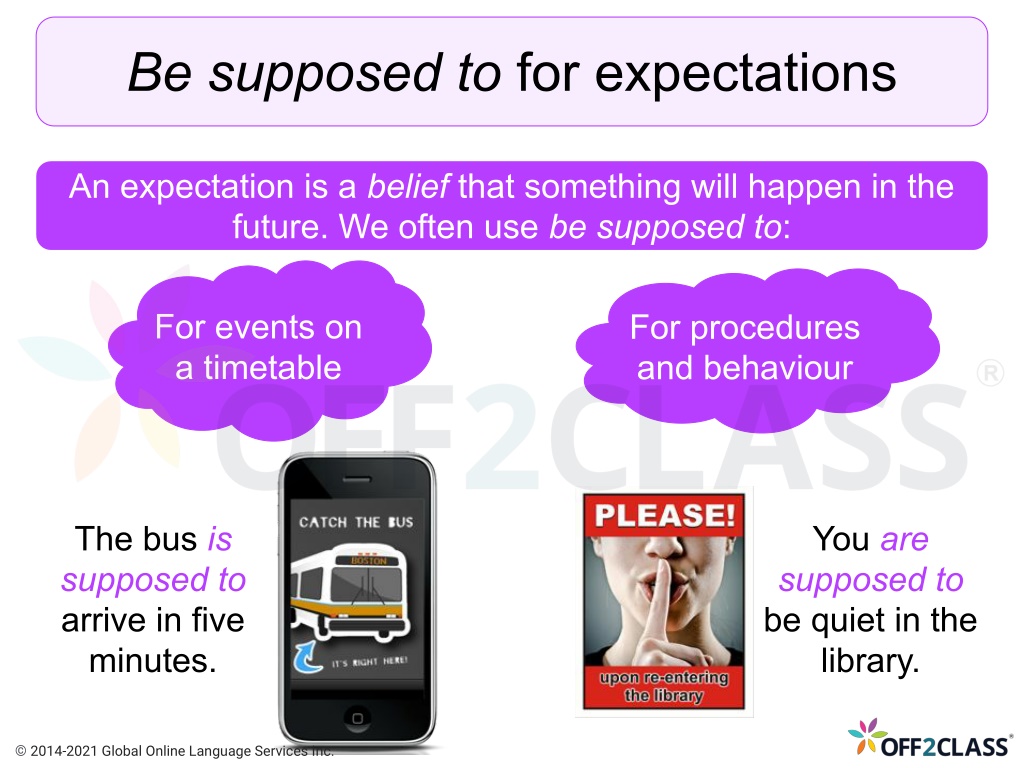 Be supposed to for expectations

An expectation is a belief that something will happen in the future. We often use be supposed to:

For events on a timetable

For procedures and behaviour

OFF2CLASS®

The bus is supposed to arrive in five minutes.

CATCH THE BUS

BOSTON

IT'S RIGHT HERE!

PLEASE!

upon re-entering the library

You are supposed to be quiet in the library.

© 2014-2021 Global Online Language Services Inc.

OFF2CLASS®